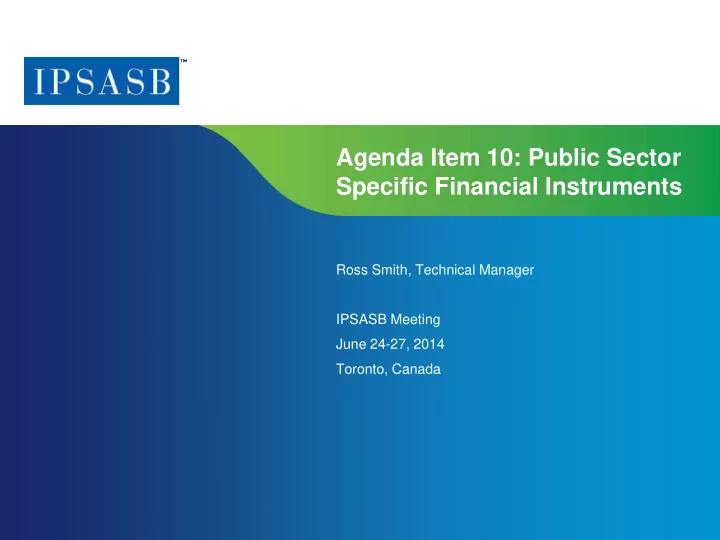 IPSASB™

Agenda Item 10: Public Sector Specific Financial Instruments

Ross Smith, Technical Manager

IPSASB Meeting
June 24-27, 2014
Toronto, Canada